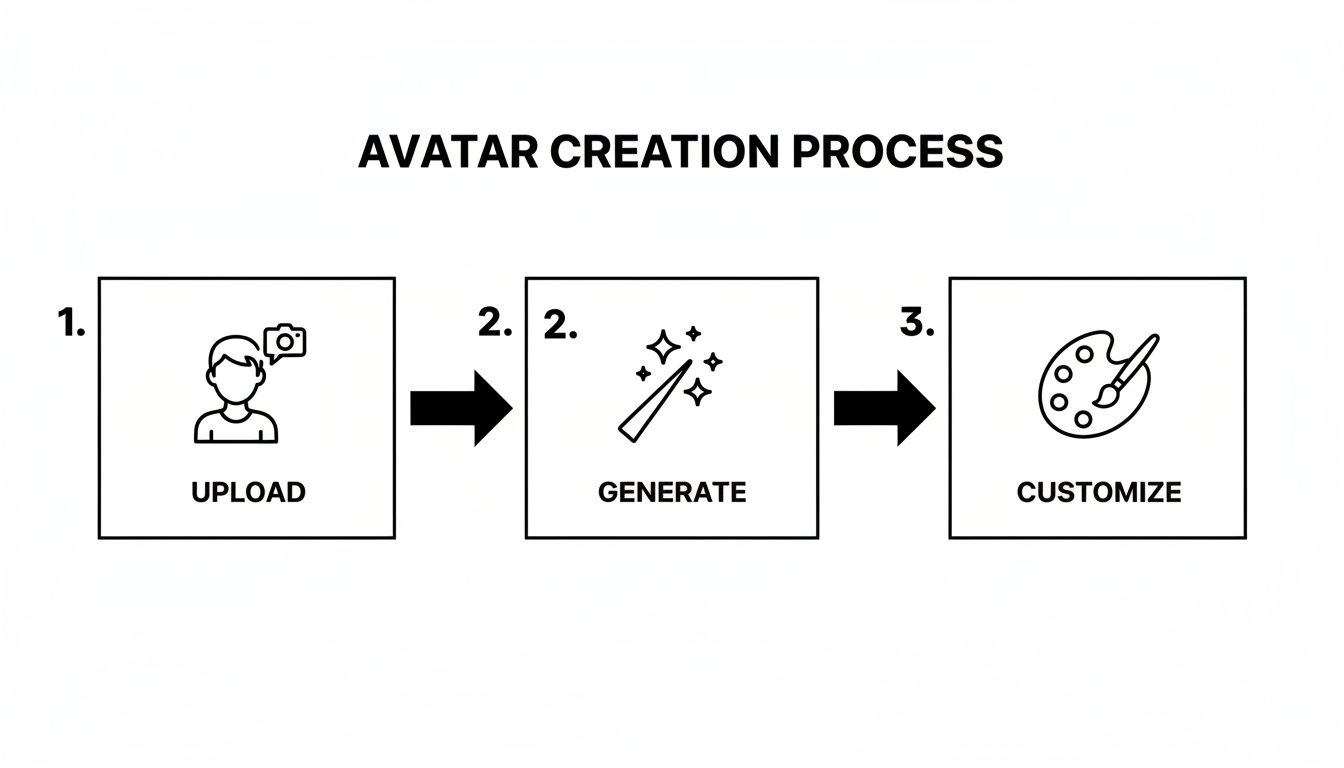 AVATAR CREATION PROCESS

1.

UPLOAD

2. 2.

GENERATE

3.

CUSTOMIZE